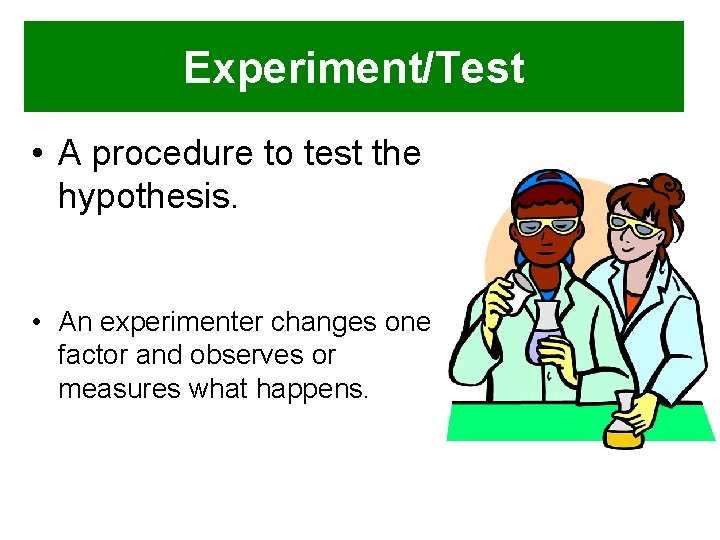 Experiment/Test

• A procedure to test the hypothesis.

• An experimenter changes one factor and observes or measures what happens.